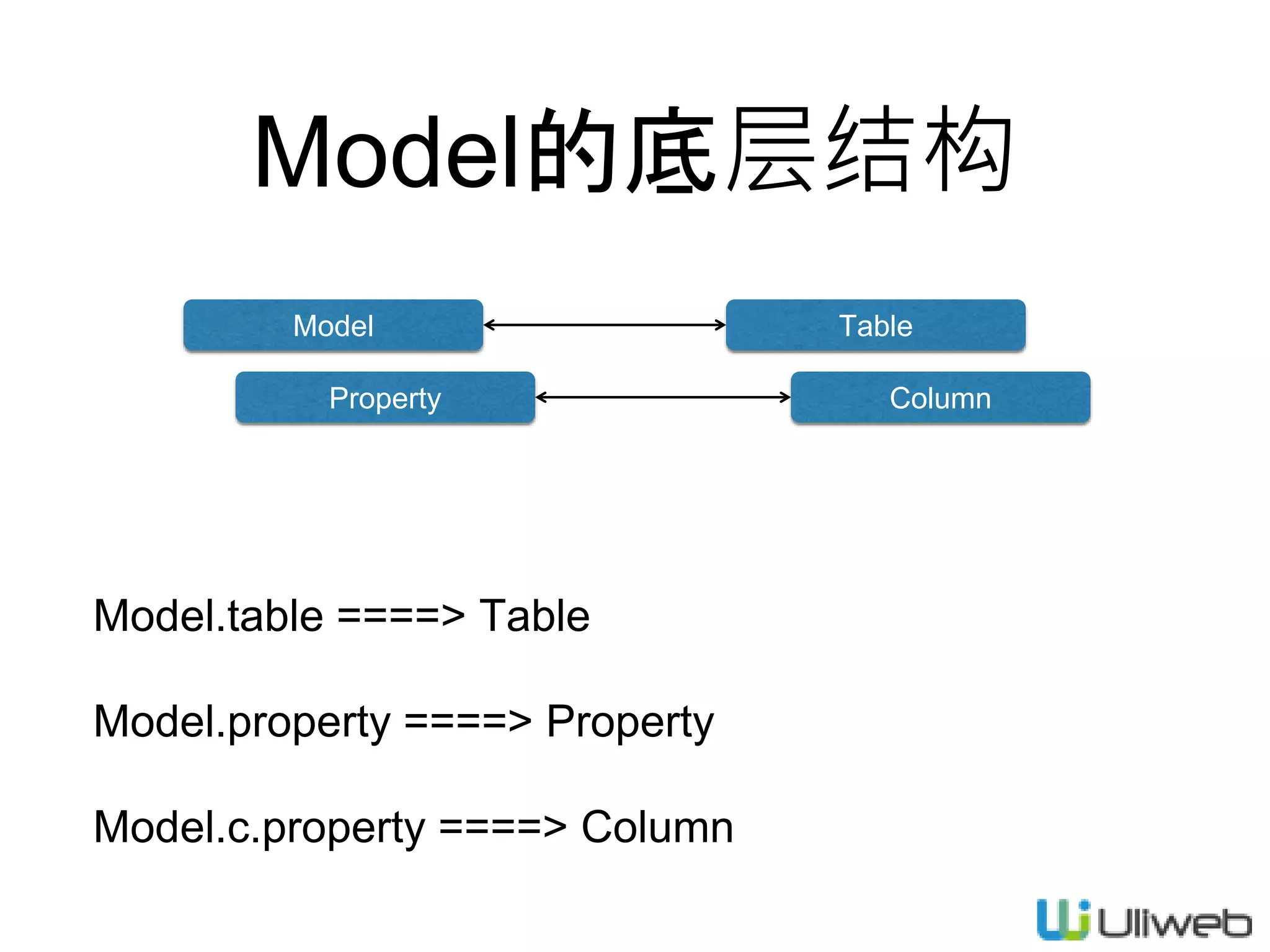 Model的底层结构

Model

Table

Property

Column

Model.table ====> Table

Model.property ====> Property

Model.c.property ====> Column

Uliweb